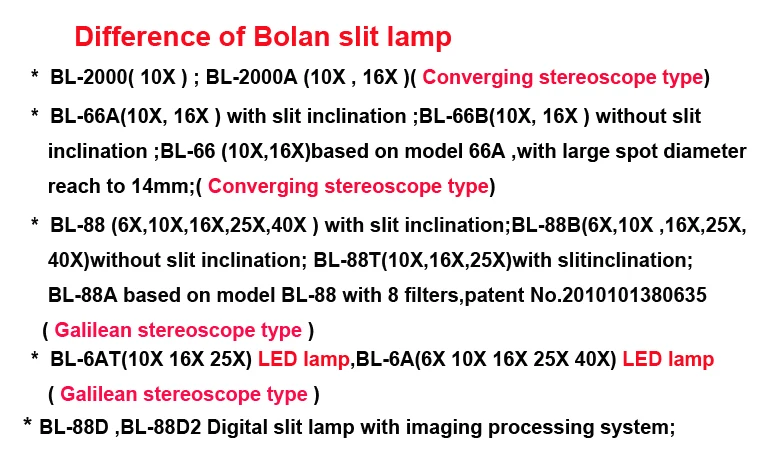 Difference of Bolan slit lamp

* BL-2000( 10X ) ; BL-2000A (10X , 16X )( Converging stereoscope type)

* BL-66A(10X, 16X ) with slit inclination ;BL-66B(10X, 16X ) without slit inclination ;BL-66 (10X,16X)based on model 66A ,with large spot diameter reach to 14mm;( Converging stereoscope type)

* BL-88 (6X,10X,16X,25X,40X ) with slit inclination;BL-88B(6X,10X ,16X,25X, 40X)without slit inclination; BL-88T(10X,16X,25X)with slitinclination; BL-88A based on model BL-88 with 8 filters,patent No.2010101380635 ( Galilean stereoscope type )

* BL-6AT(10X 16X 25X) LED lamp,BL-6A(6X 10X 16X 25X 40X) LED lamp ( Galilean stereoscope type )

* BL-88D ,BL-88D2 Digital slit lamp with imaging processing system;